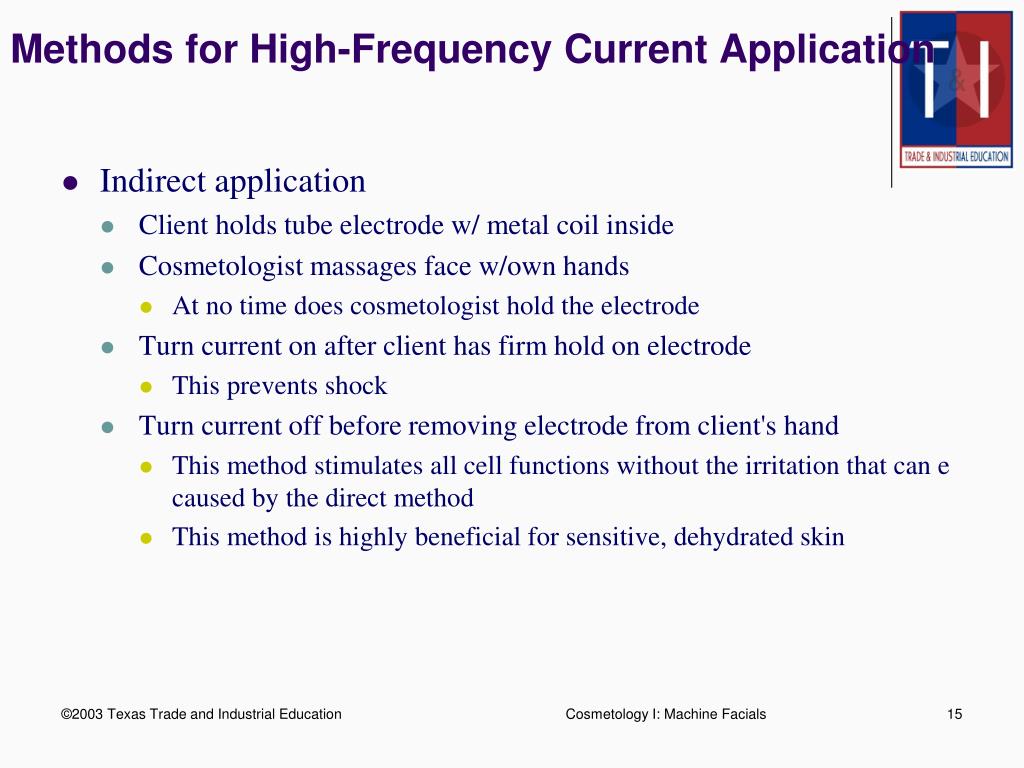 Methods for High-Frequency Current Application

T & I
TRADE & INDUSTRIAL EDUCATION

- Indirect application
  - Client holds tube electrode w/ metal coil inside
  - Cosmetologist massages face w/own hands
    - At no time does cosmetologist hold the electrode
  - Turn current on after client has firm hold on electrode
    - This prevents shock
  - Turn current off before removing electrode from client's hand
    - This method stimulates all cell functions without the irritation that can e caused by the direct method
    - This method is highly beneficial for sensitive, dehydrated skin

©2003 Texas Trade and Industrial Education

Cosmetology I: Machine Facials

15